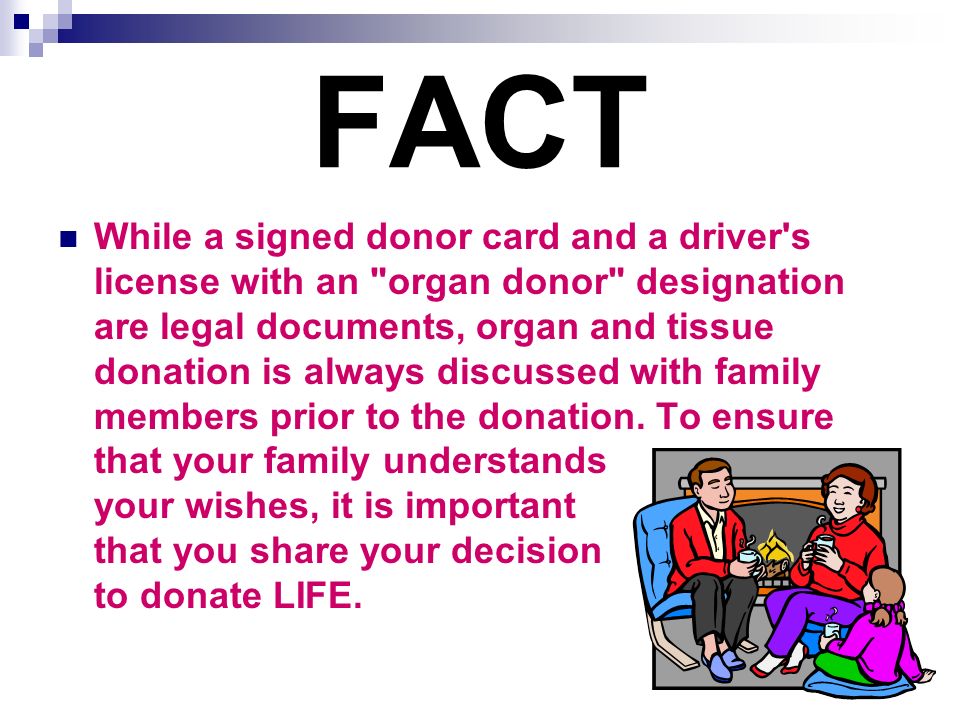 FACT

While a signed donor card and a driver's license with an "organ donor" designation are legal documents, organ and tissue donation is always discussed with family members prior to the donation. To ensure that your family understands your wishes, it is important that you share your decision to donate LIFE.